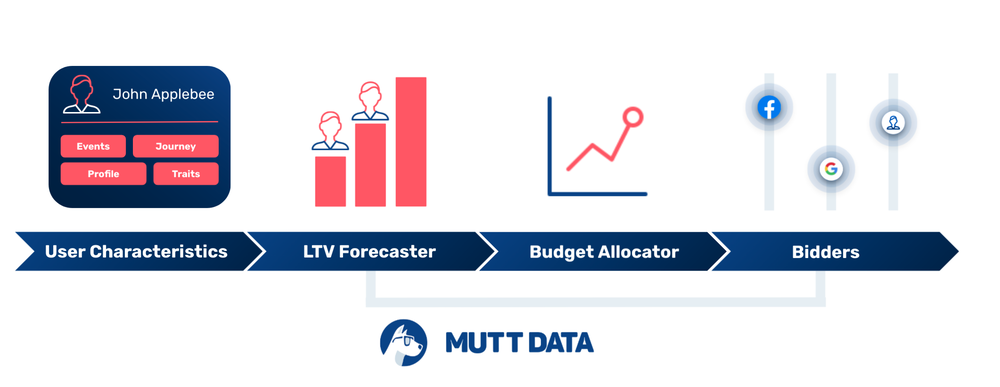 John Applebee

Events
Journey
Profile
Traits

User Characteristics
LTV Forecaster
Budget Allocator
Bidders

MUTT DATA